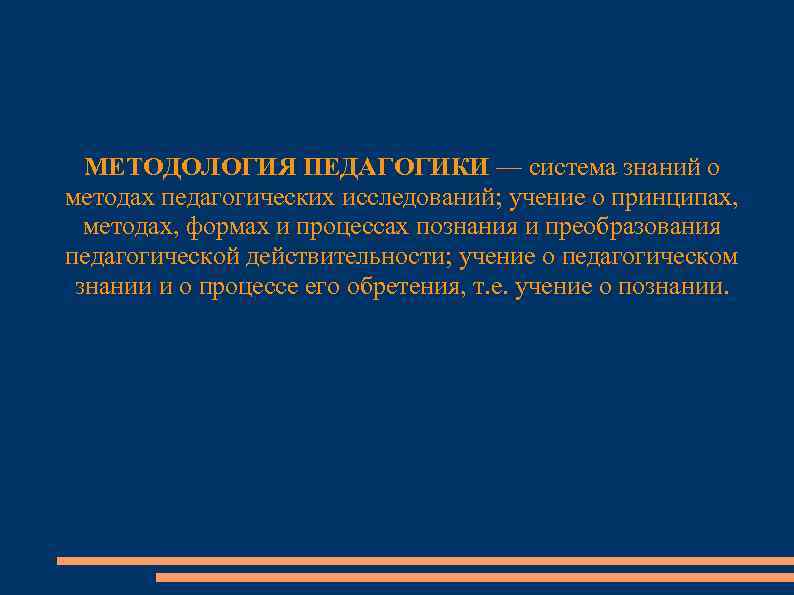 МЕТОДОЛОГИЯ ПЕДАГОГИКИ — система знаний о методах педагогических исследований; учение о принципах, методах, формах и процессах познания и преобразования педагогической действительности; учение о педагогическом знании и о процессе его обретения, т.е. учение о познании.